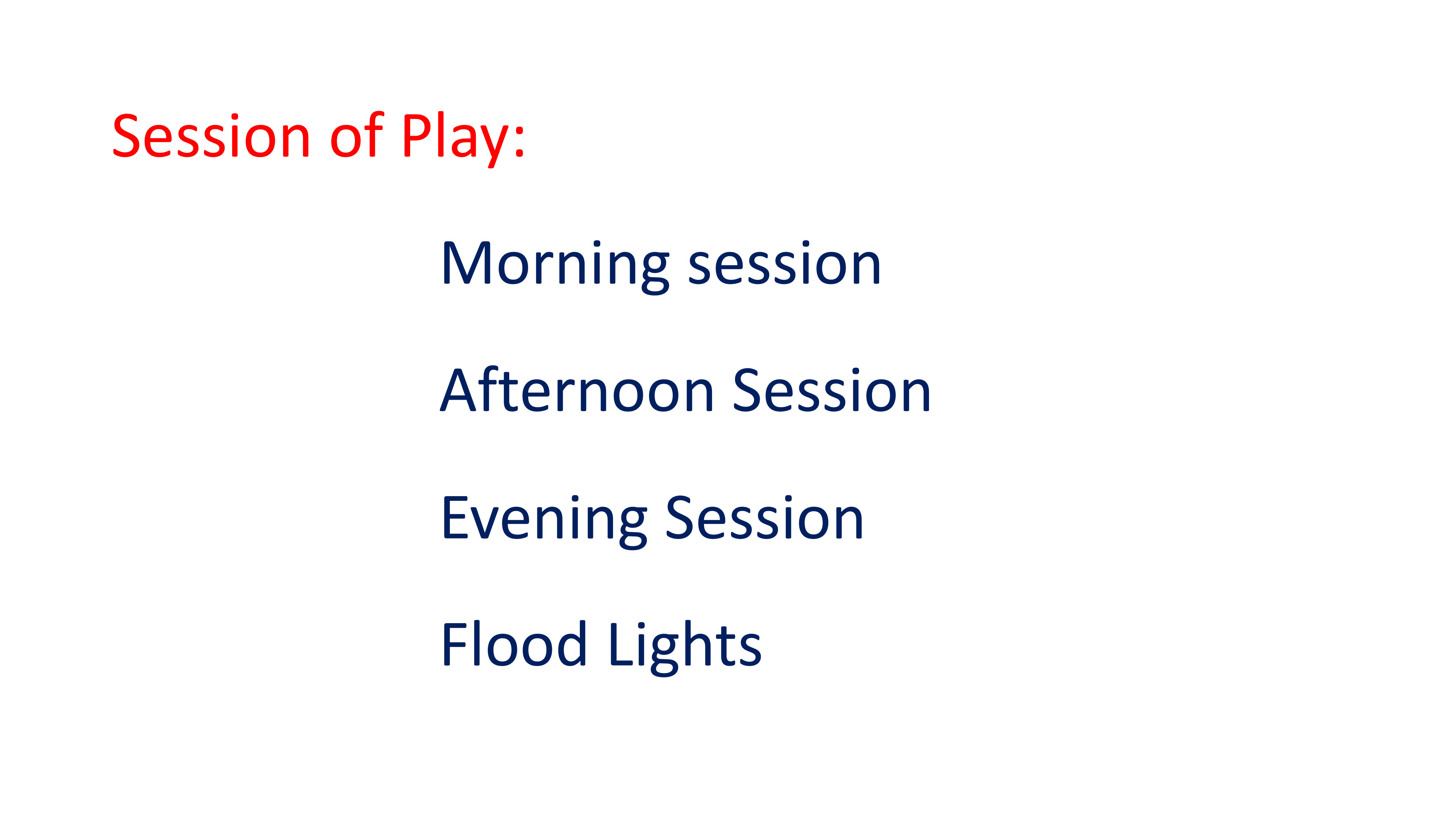 Session of Play:

Morning session

Afternoon Session

Evening Session

Flood Lights